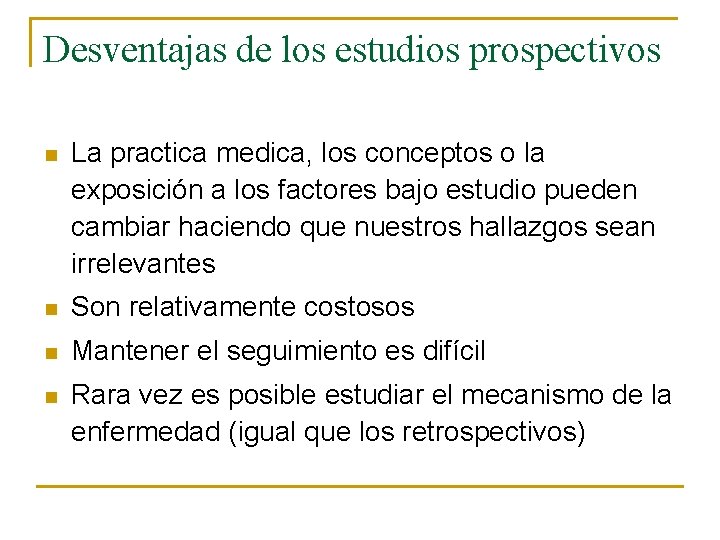 Desventajas de los estudios prospectivos

- La practica medica, los conceptos o la exposición a los factores bajo estudio pueden cambiar haciendo que nuestros hallazgos sean irrelevantes
- Son relativamente costosos
- Mantener el seguimiento es difícil
- Rara vez es posible estudiar el mecanismo de la enfermedad (igual que los retrospectivos)